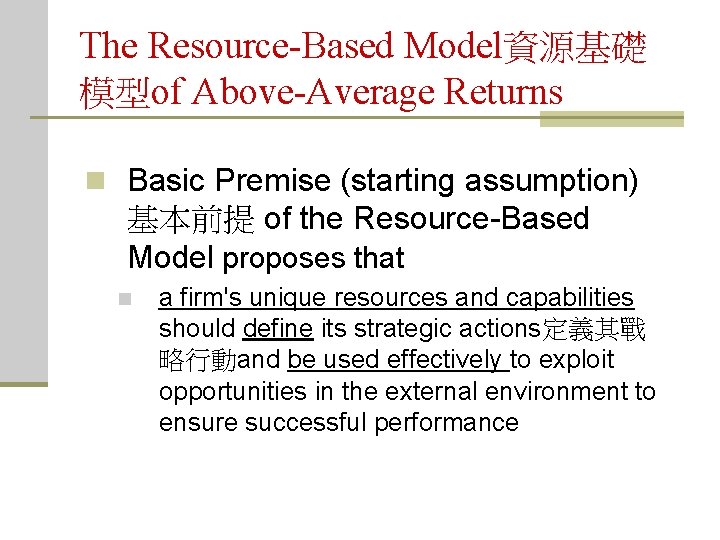 The Resource-Based Model資源基礎模型of Above-Average Returns

Basic Premise (starting assumption) 基本前提 of the Resource-Based Model proposes that

a firm's unique resources and capabilities should define its strategic actions定義其戰略行動and be used effectively to exploit opportunities in the external environment to ensure successful performance